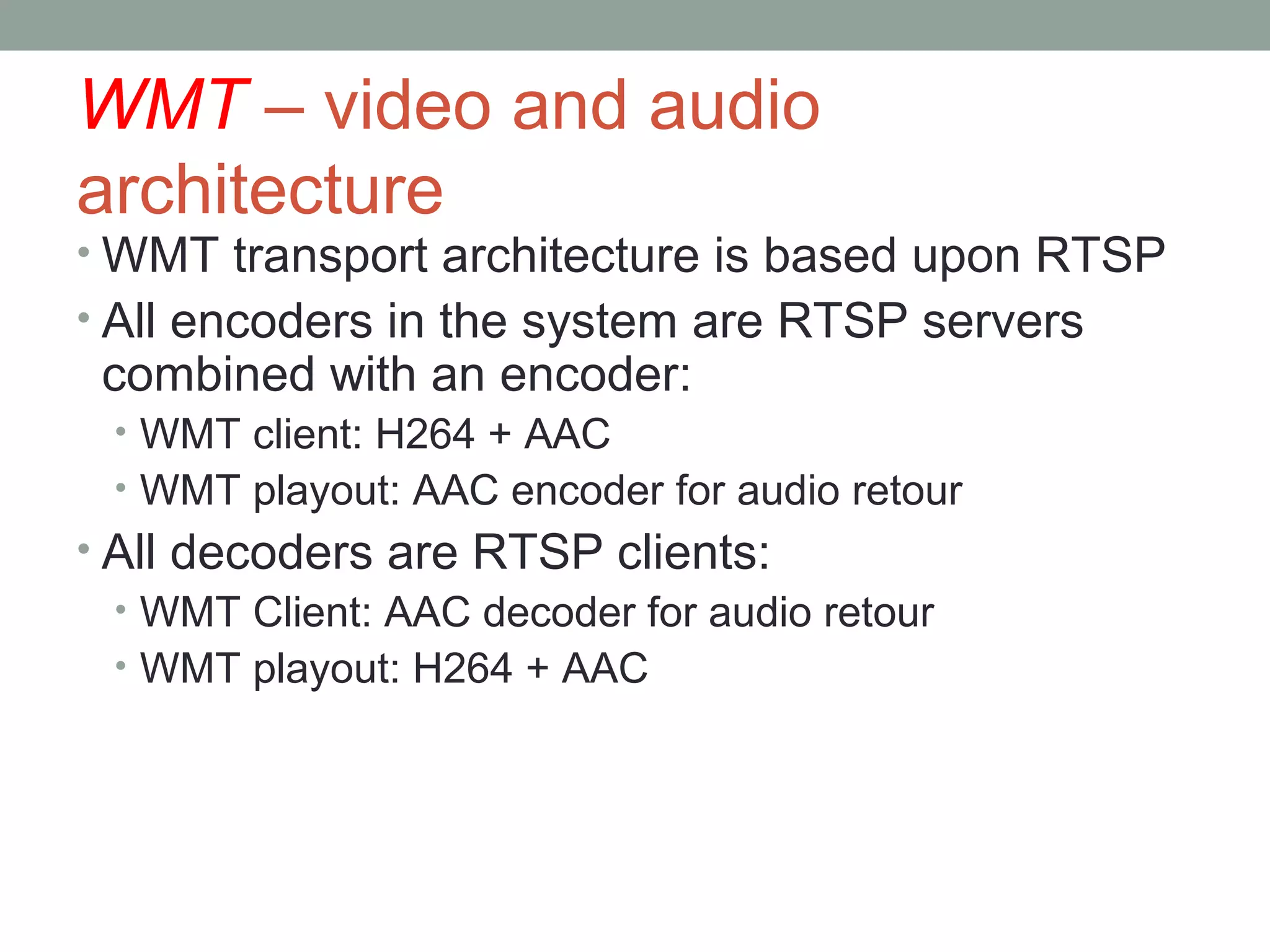 WMT – video and audio architecture

• WMT transport architecture is based upon RTSP
• All encoders in the system are RTSP servers combined with an encoder:
  • WMT client: H264 + AAC
  • WMT playout: AAC encoder for audio retour
• All decoders are RTSP clients:
  • WMT Client: AAC decoder for audio retour
  • WMT playout: H264 + AAC